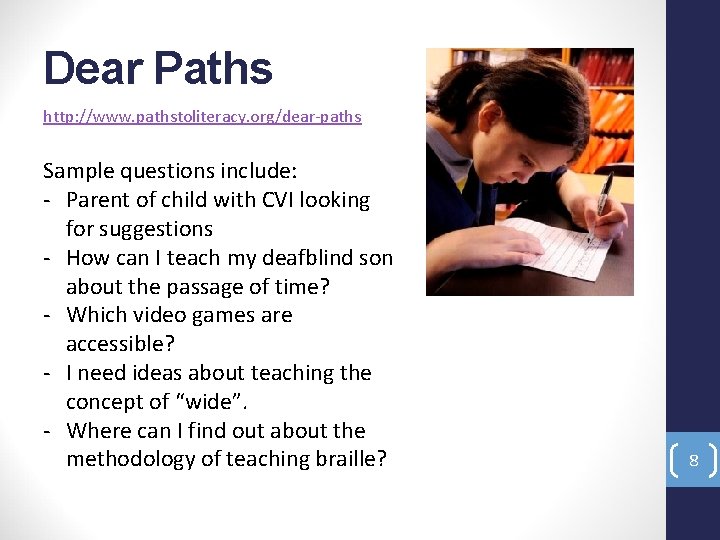 Dear Paths

http://www.pathstoliteracy.org/dear-paths

Sample questions include:
- Parent of child with CVI looking for suggestions
- How can I teach my deafblind son about the passage of time?
- Which video games are accessible?
- I need ideas about teaching the concept of “wide”.
- Where can I find out about the methodology of teaching braille?

8